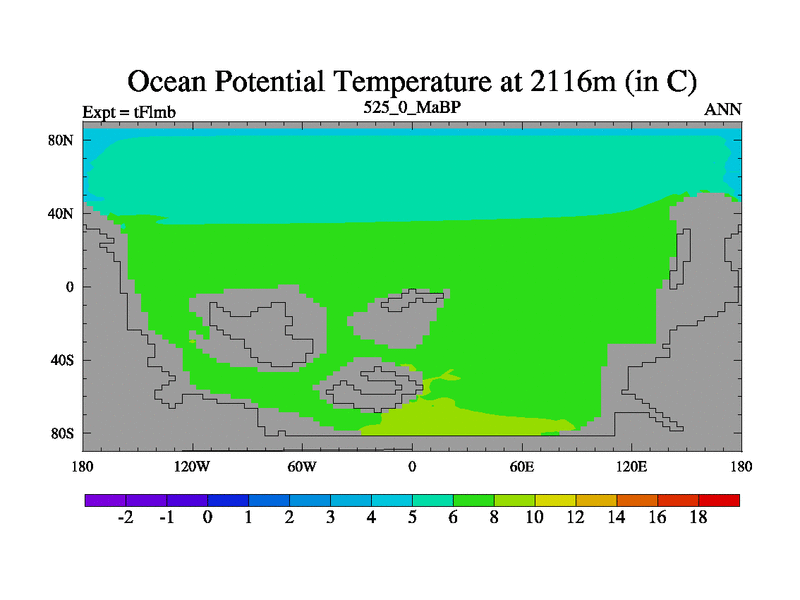 Ocean Potential Temperature at 2116m (in C)

Expt = tFlmb

525_0_MaBP

ANN

80N
40N
0
40S
80S

180
120W
60W
0
60E
120E
180

-2
-1
0
1
2
3
4
5
6
8
10
12
14
16
18